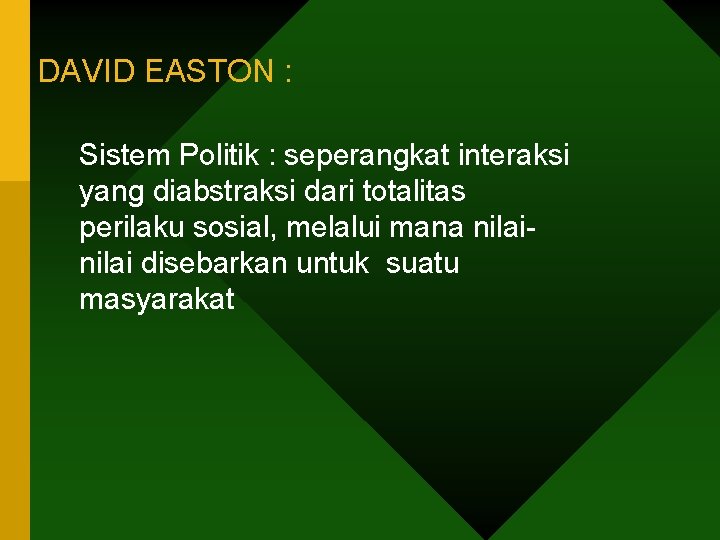 DAVID EASTON :

Sistem Politik : seperangkat interaksi yang diabstraksi dari totalitas perilaku sosial, melalui mana nilai-nilai disebarkan untuk suatu masyarakat